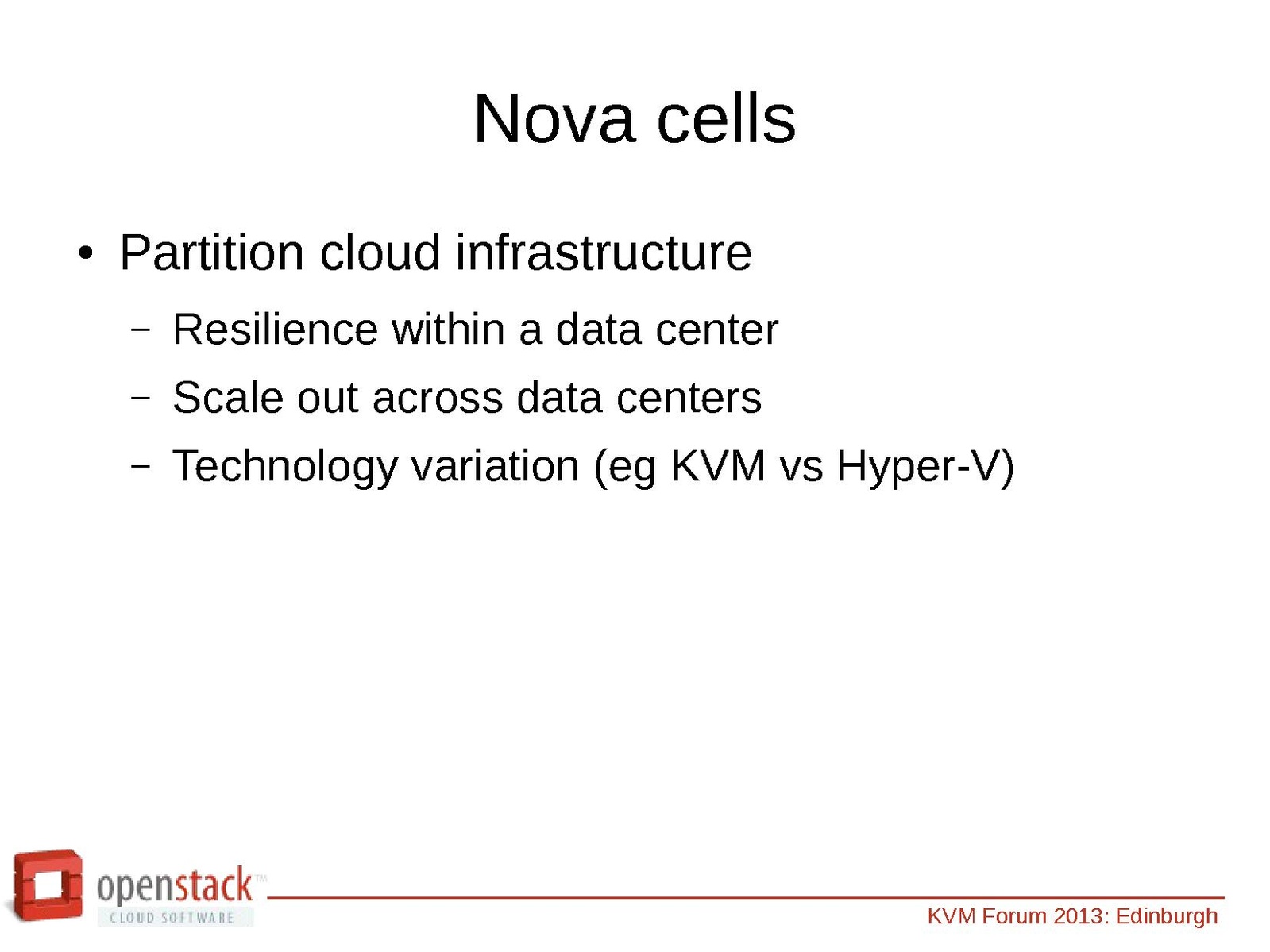 Nova cells

• Partition cloud infrastructure

– Resilience within a data center

– Scale out across data centers

– Technology variation (eg KVM vs Hyper-V)

openstack™
CLOUD SOFTWARE

KVM Forum 2013: Edinburgh